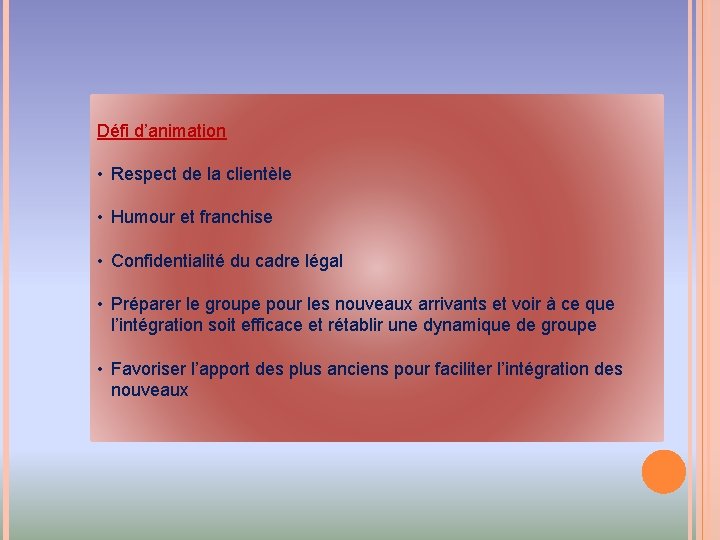 Défi d’animation

• Respect de la clientèle

• Humour et franchise

• Confidentialité du cadre légal

• Préparer le groupe pour les nouveaux arrivants et voir à ce que l’intégration soit efficace et rétablir une dynamique de groupe

• Favoriser l’apport des plus anciens pour faciliter l’intégration des nouveaux